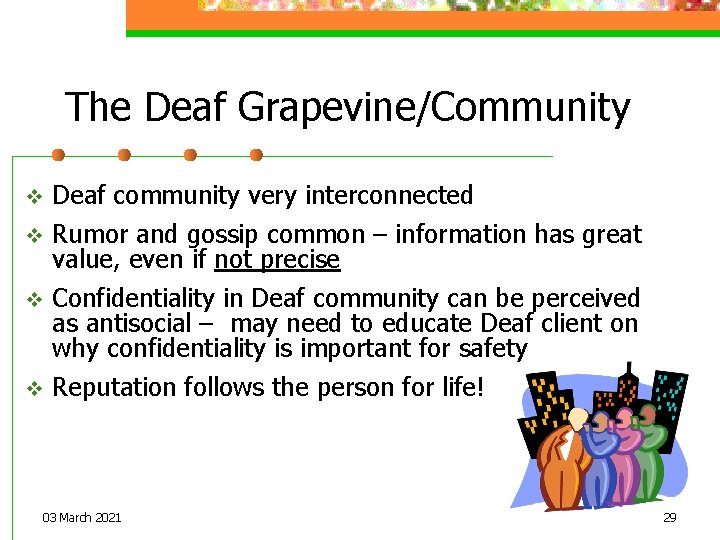 The Deaf Grapevine/Community

❖ Deaf community very interconnected

❖ Rumor and gossip common – information has great value, even if not precise

❖ Confidentiality in Deaf community can be perceived as antisocial – may need to educate Deaf client on why confidentiality is important for safety

❖ Reputation follows the person for life!

03 March 2021

29